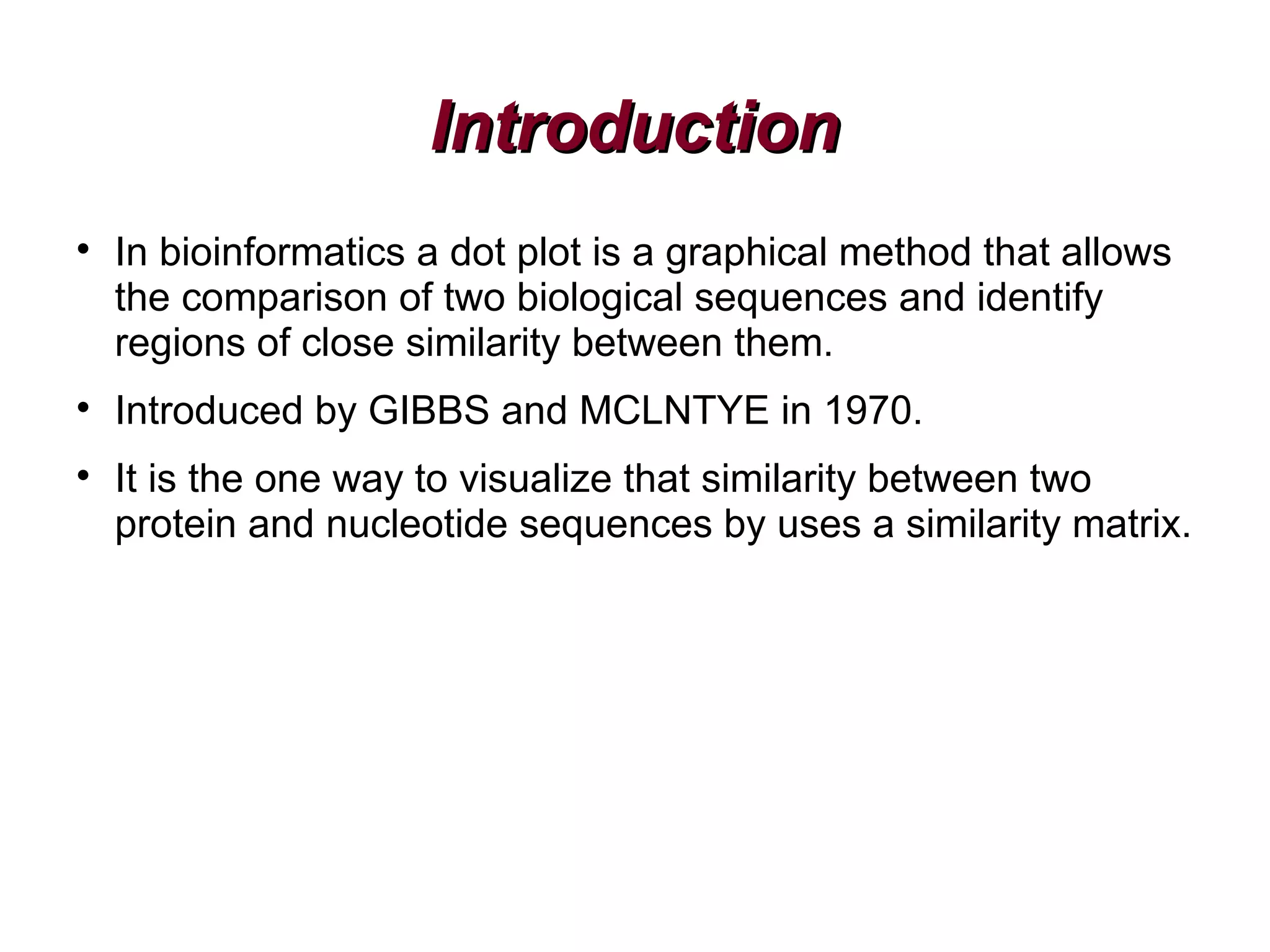 Introduction

• In bioinformatics a dot plot is a graphical method that allows the comparison of two biological sequences and identify regions of close similarity between them.

• Introduced by GIBBS and MCLNTYE in 1970.

• It is the one way to visualize that similarity between two protein and nucleotide sequences by uses a similarity matrix.